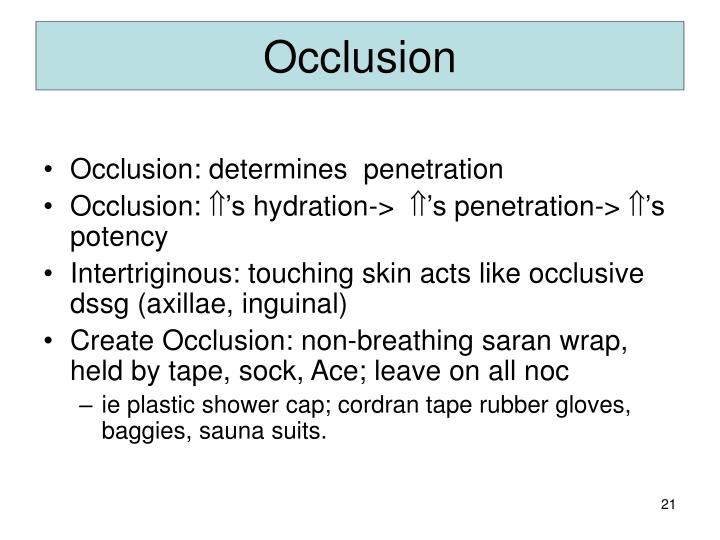 Occlusion

• Occlusion: determines penetration
• Occlusion: ⇑'s hydration-> ⇑'s penetration-> ⇑'s potency
• Intertriginous: touching skin acts like occlusive dssg (axillae, inguinal)
• Create Occlusion: non-breathing saran wrap, held by tape, sock, Ace; leave on all noc
– ie plastic shower cap; cordran tape rubber gloves, baggies, sauna suits.

21